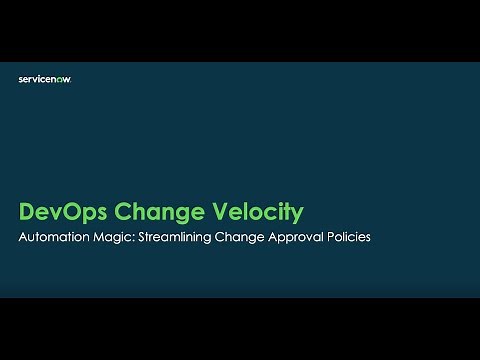 servicenow.

DevOps Change Velocity

Automation Magic: Streamlining Change Approval Policies